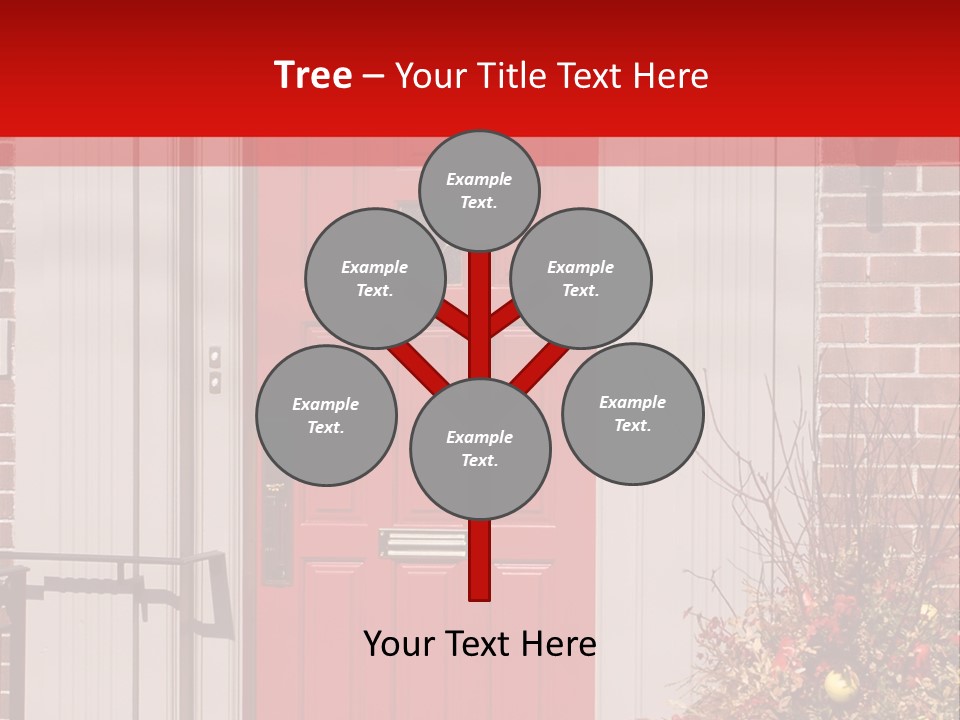 Tree – Your Title Text Here

Example Text.

Example Text.

Example Text.

Example Text.

Example Text.

Example Text.

Your Text Here